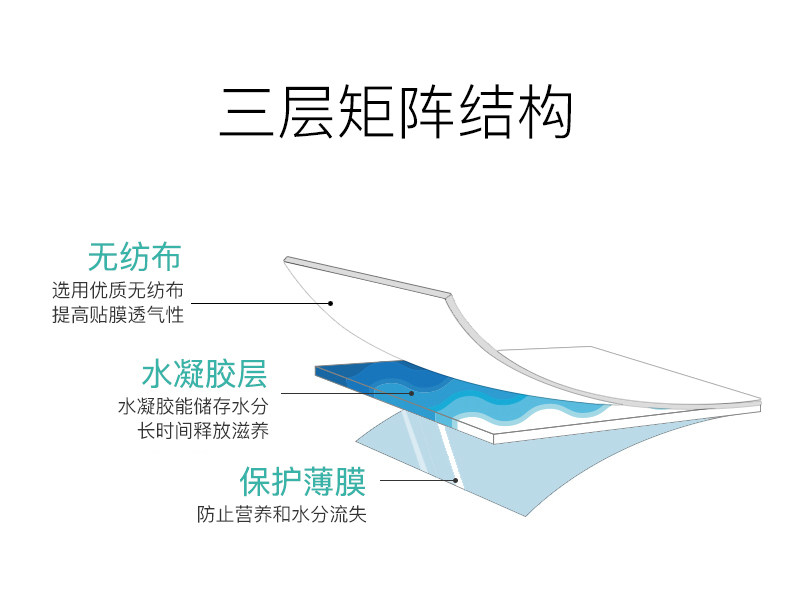 三层矩阵结构

无纺布
选用优质无纺布
提高贴膜透气性

水凝胶层
水凝胶能储存水分
长时间释放滋养

保护薄膜
防止营养和水分流失